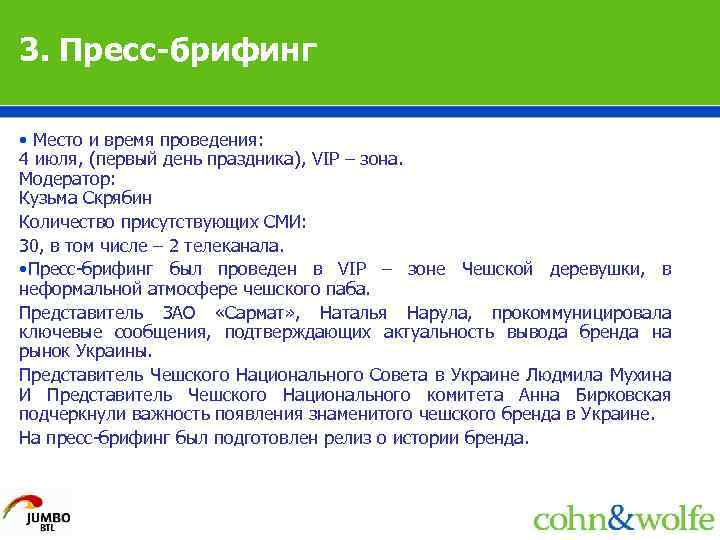 3. Пресс-брифинг

• Место и время проведения:
4 июля, (первый день праздника), VIP – зона.
Модератор:
Кузьма Скрябин

Количество присутствующих СМИ:

30, в том числе – 2 телеканала.

•Пресс-брифинг был проведен в VIP – зоне Чешской деревушки, в неформальной атмосфере чешского паба.

Представитель ЗАО «Сармат», Наталья Нарула, прокоммуницировала ключевые сообщения, подтверждающих актуальность вывода бренда на рынок Украины.

Представитель Чешского Национального Совета в Украине Людмила Мухина И Представитель Чешского Национального комитета Анна Бирковская подчеркнули важность появления знаменитого чешского бренда в Украине.

На пресс-брифинг был подготовлен релиз о истории бренда.

JUMBO BTL

cohn&wolfe